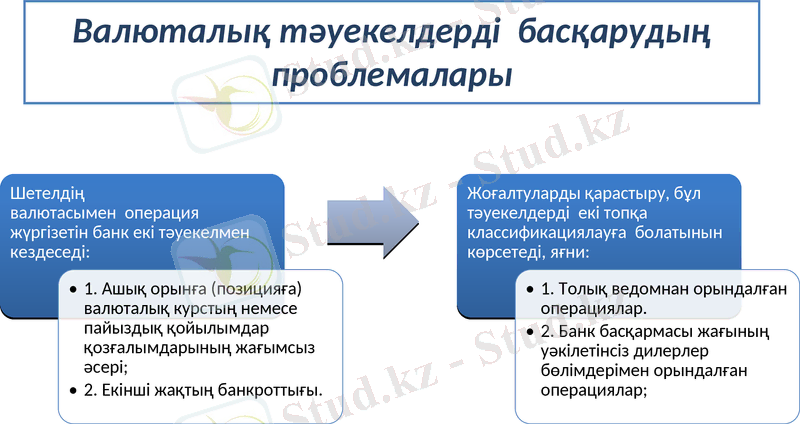 Валюталық тәуекелдерді басқарудың проблемалары

Шетелдің валютасымен операция жүргізетін банк екі тәуекелмен кездеседі:

• 1. Ашық орынға (позицияға) валюталық курстың немесе пайыздық қойылымдар қозғалымдарының жағымсыз әсері;
• 2. Екінші жақтың банкроттығы.

Жоғалтуларды қарастыру, бұл тәуекелдерді екі топқа классификациялауға болатынын көрсетеді, яғни:

• 1. Толық ведомнан орындалған операциялар.
• 2. Банк басқармасы жағының уәкілетінсіз дилерлер бөлімдерімен орындалған операциялар;

Stud.kz - Stud.kz